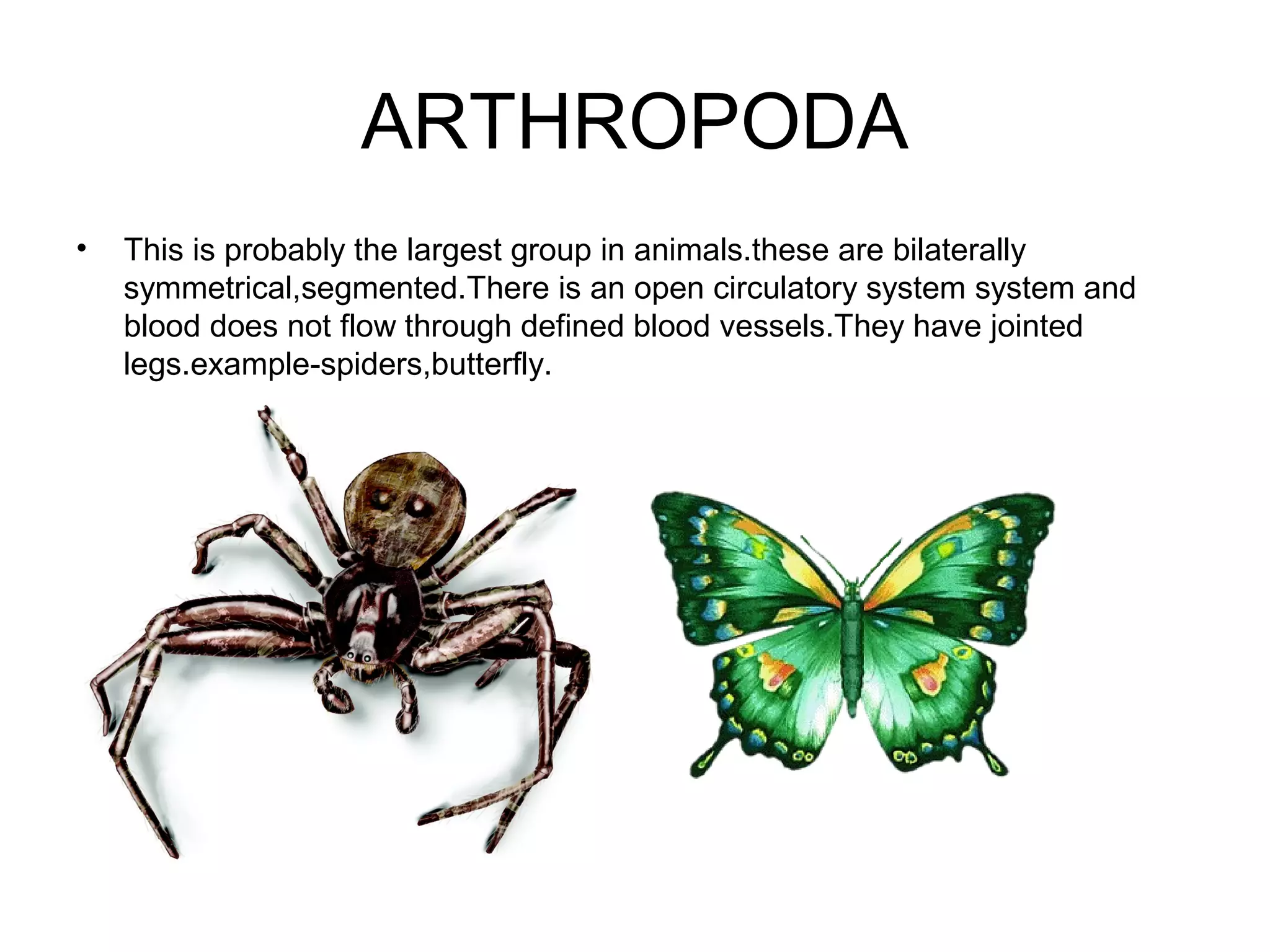 ARTHROPODA

• This is probably the largest group in animals.these are bilaterally symmetrical,segmented.There is an open circulatory system system and blood does not flow through defined blood vessels.They have jointed legs.example-spiders,butterfly.